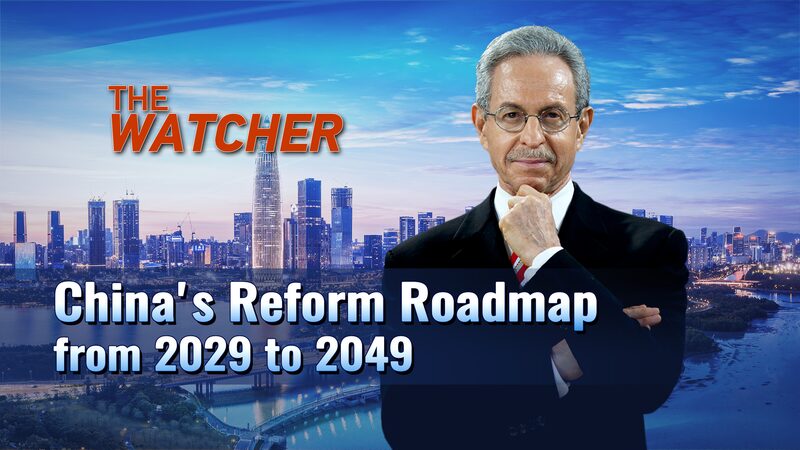 THE WATCHER

China's Reform Roadmap from 2029 to 2049